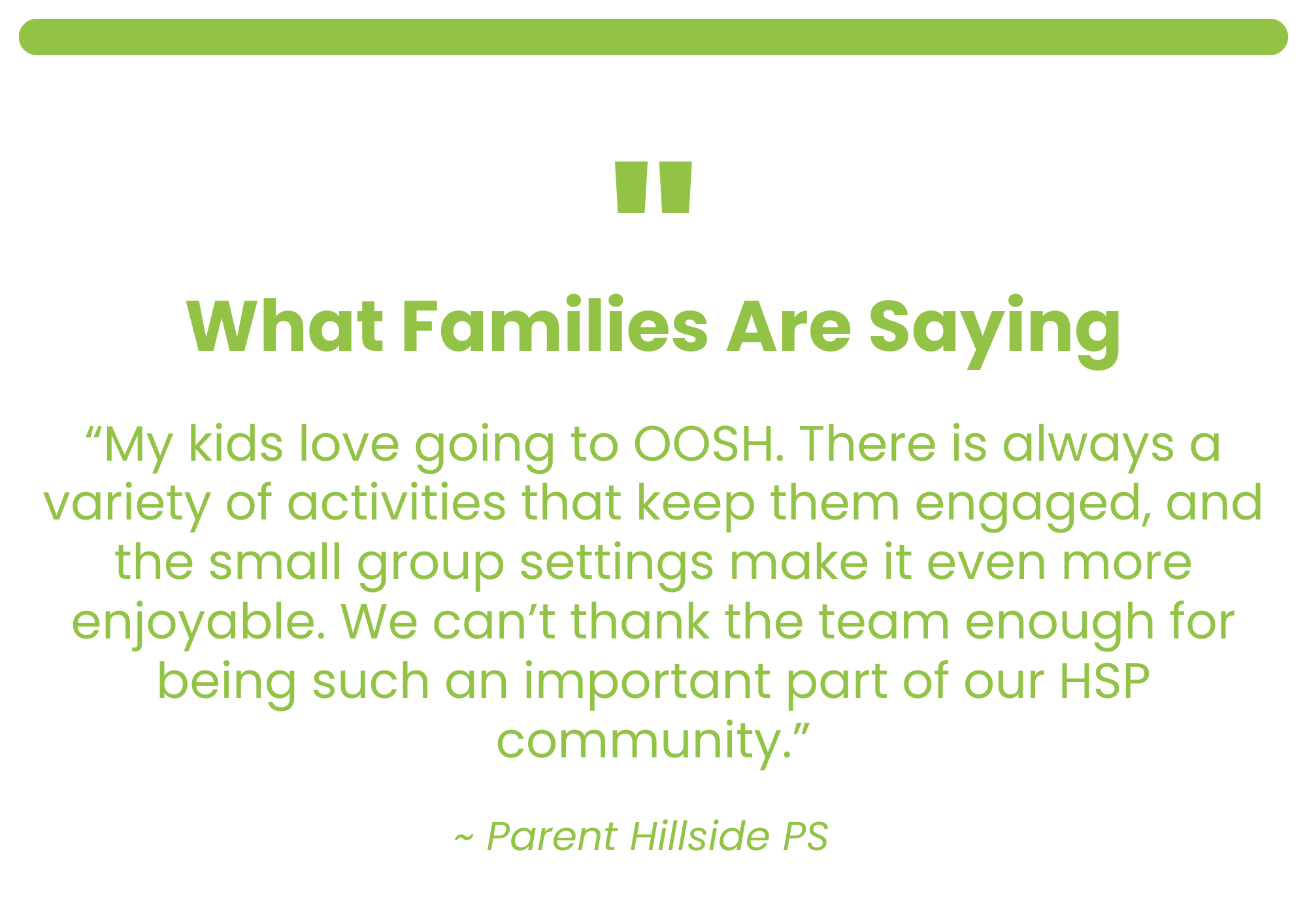 "

What Families Are Saying

“My kids love going to OOSH. There is always a variety of activities that keep them engaged, and the small group settings make it even more enjoyable. We can’t thank the team enough for being such an important part of our HSP community.”

~ Parent Hillside PS